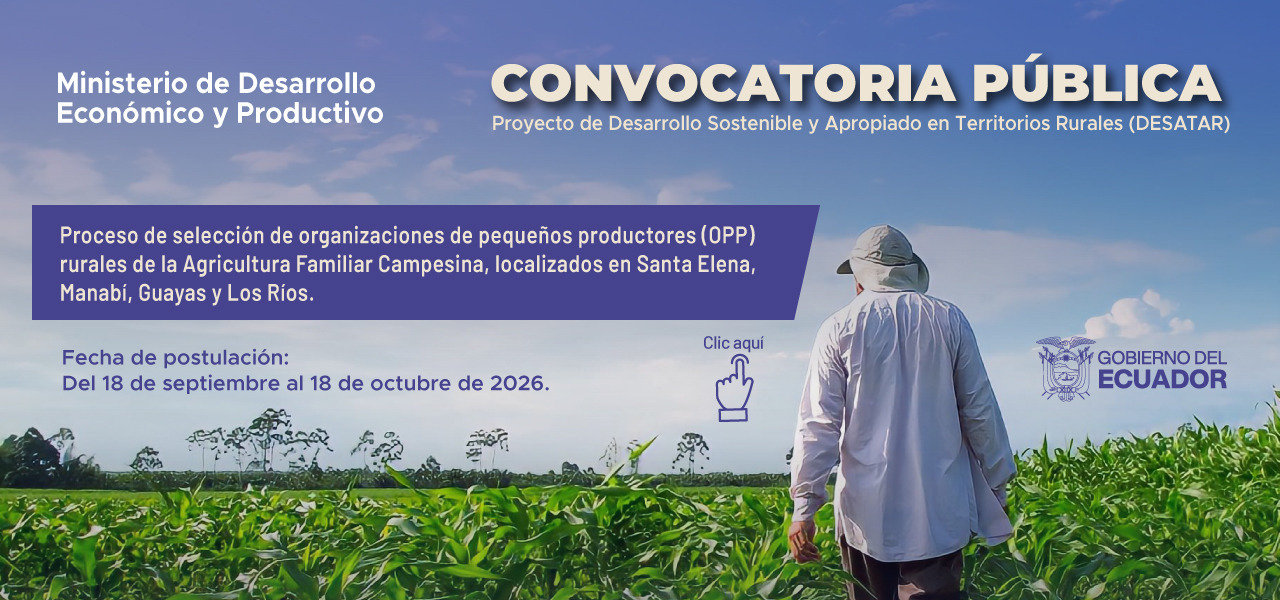 Ministerio de Desarrollo Económico y Productivo

CONVOCATORIA PÚBLICA
Proyecto de Desarrollo Sostenible y Apropiado en Territorios Rurales (DESATAR)

Proceso de selección de organizaciones de pequeños productores (OPP) rurales de la Agricultura Familiar Campesina, localizados en Santa Elena, Manabí, Guayas y Los Ríos.

Fecha de postulación:
Del 18 de septiembre al 18 de octubre de 2026.

Clic aquí

GOBIERNO DEL ECUADOR